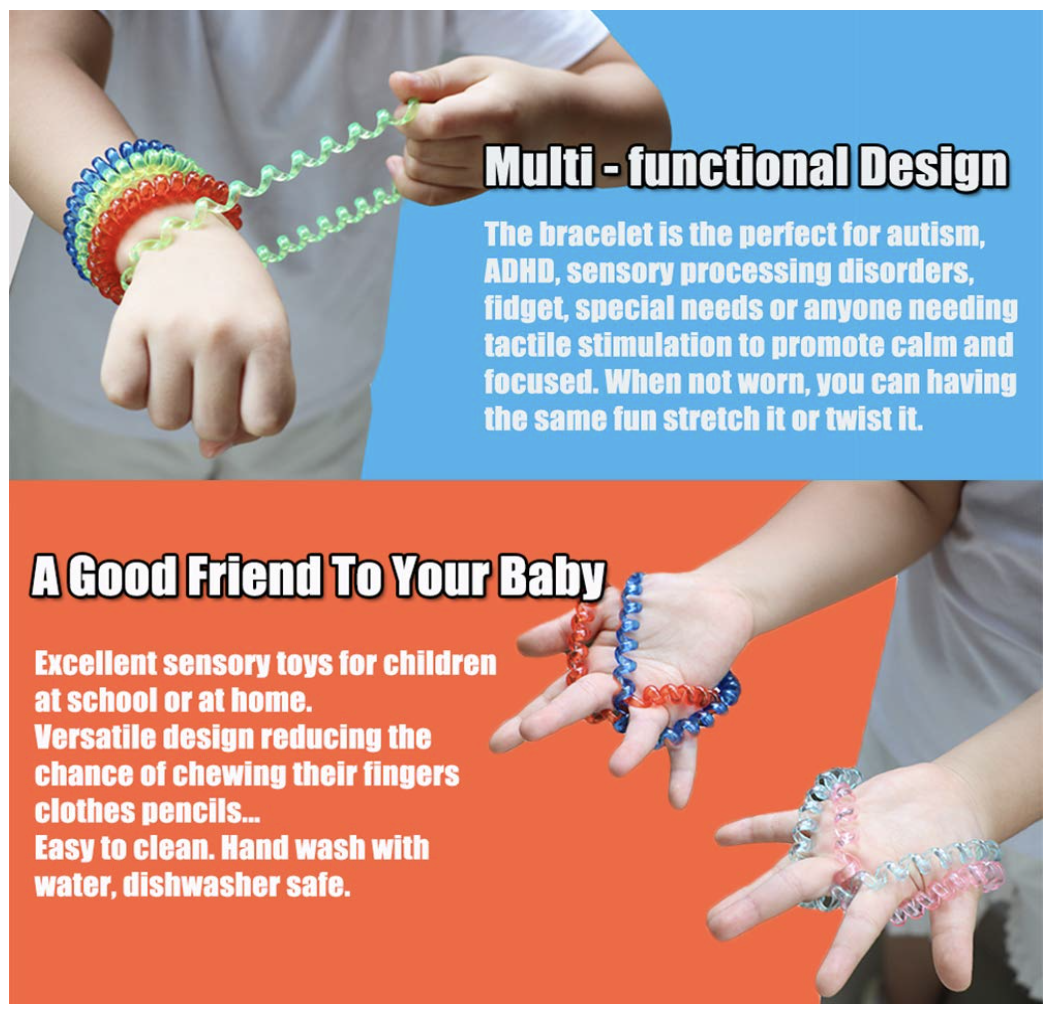 Multi - functional Design

The bracelet is the perfect for autism, ADHD, sensory processing disorders, fidget, special needs or anyone needing tactile stimulation to promote calm and focused. When not worn, you can having the same fun stretch it or twist it.

A Good Friend To Your Baby

Excellent sensory toys for children at school or at home.
Versatile design reducing the chance of chewing their fingers clothes pencils...
Easy to clean. Hand wash with water, dishwasher safe.